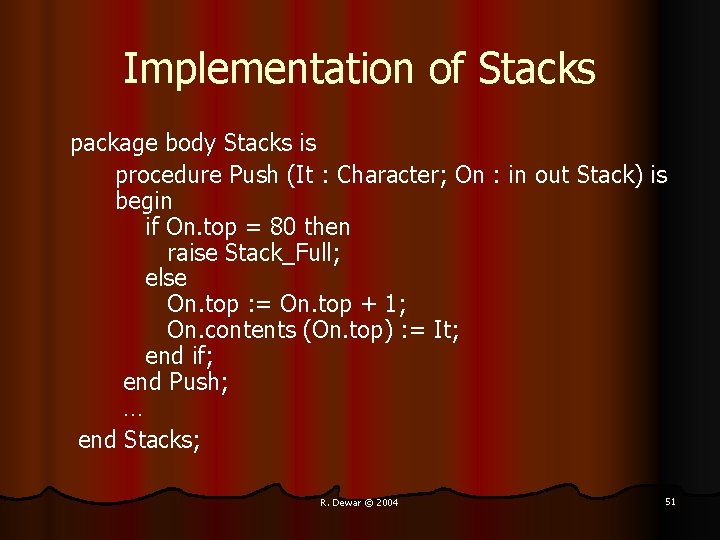 Implementation of Stacks

package body Stacks is
procedure Push (It : Character; On : in out Stack) is
begin
if On.top = 80 then
raise Stack_Full;
else
On.top := On.top + 1;
On.contents (On.top) := It;
end if;
end Push;
…
end Stacks;

R. Dewar © 2004

51